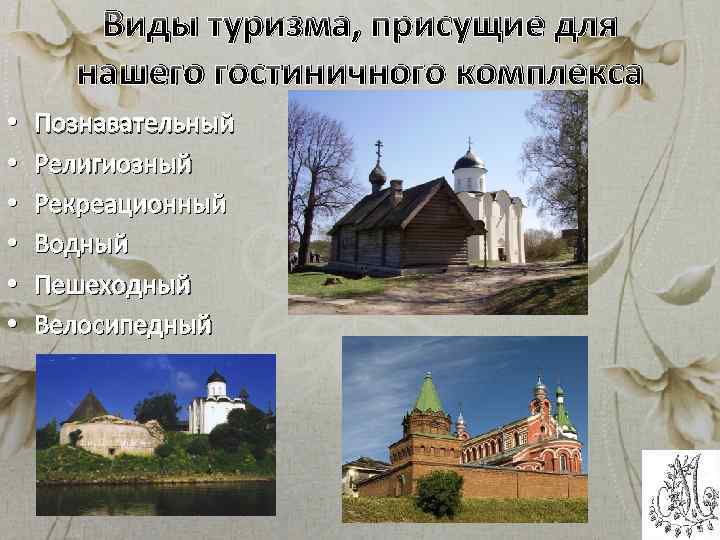 Виды туризма, присущие для нашего гостиничного комплекса

• Познавательный
• Религиозный
• Рекреационный
• Водный
• Пешеходный
• Велосипедный